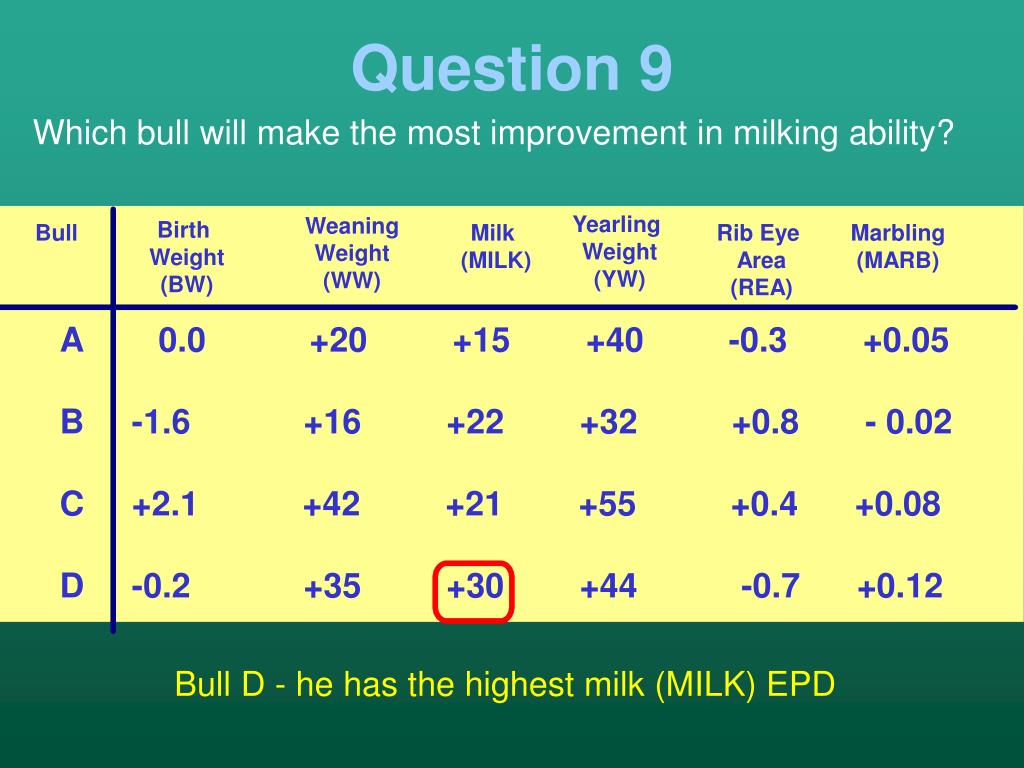 Question 9

Which bull will make the most improvement in milking ability?

| Bull | Birth Weight (BW) | Weaning Weight (WW) | Milk (MILK) | Yearling Weight (YW) | Rib Eye Area (REA) | Marbling (MARB) |
|---|---|---|---|---|---|---|
| A | 0.0 | +20 | +15 | +40 | -0.3 | +0.05 |
| B | -1.6 | +16 | +22 | +32 | +0.8 | - 0.02 |
| C | +2.1 | +42 | +21 | +55 | +0.4 | +0.08 |
| D | -0.2 | +35 | +30 | +44 | -0.7 | +0.12 |

Bull D - he has the highest milk (MILK) EPD